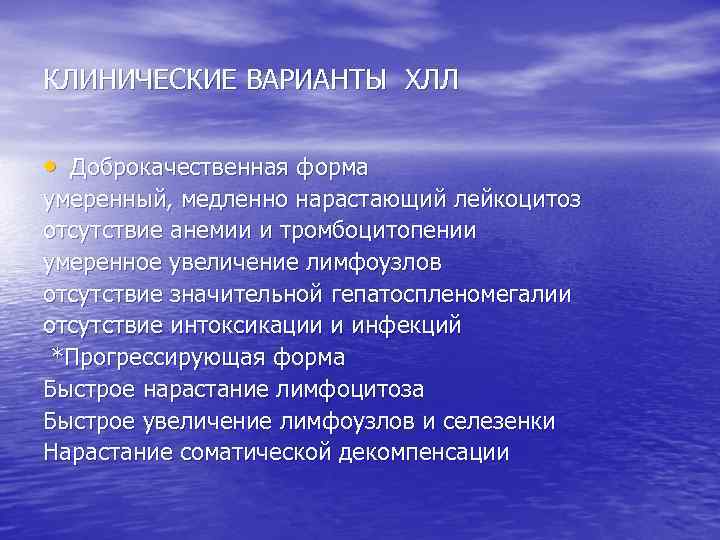 КЛИНИЧЕСКИЕ ВАРИАНТЫ ХЛЛ

• Доброкачественная форма
умеренный, медленно нарастающий лейкоцитоз
отсутствие анемии и тромбоцитопении
умеренное увеличение лимфоузлов
отсутствие значительной гепатоспленомегалии
отсутствие интоксикации и инфекций
*Прогрессирующая форма
Быстрое нарастание лимфоцитоза
Быстрое увеличение лимфоузлов и селезенки
Нарастание соматической декомпенсации